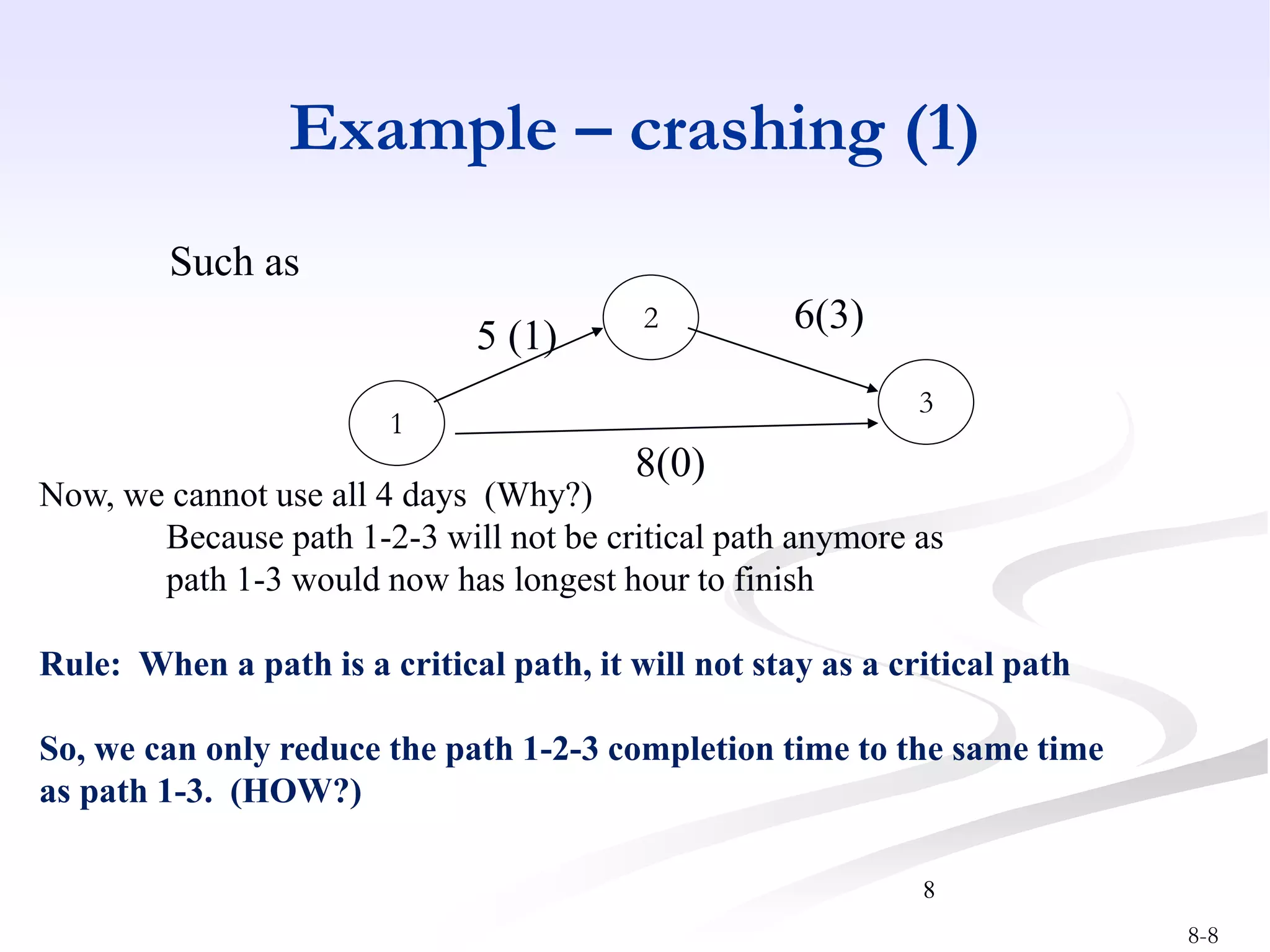 Example – crashing (1)

Such as

5 (1)

2

6(3)

1

3

8(0)

Now, we cannot use all 4 days (Why?)

Because path 1-2-3 will not be critical path anymore as path 1-3 would now has longest hour to finish

Rule: When a path is a critical path, it will not stay as a critical path

So, we can only reduce the path 1-2-3 completion time to the same time as path 1-3. (HOW?)

8

8-8